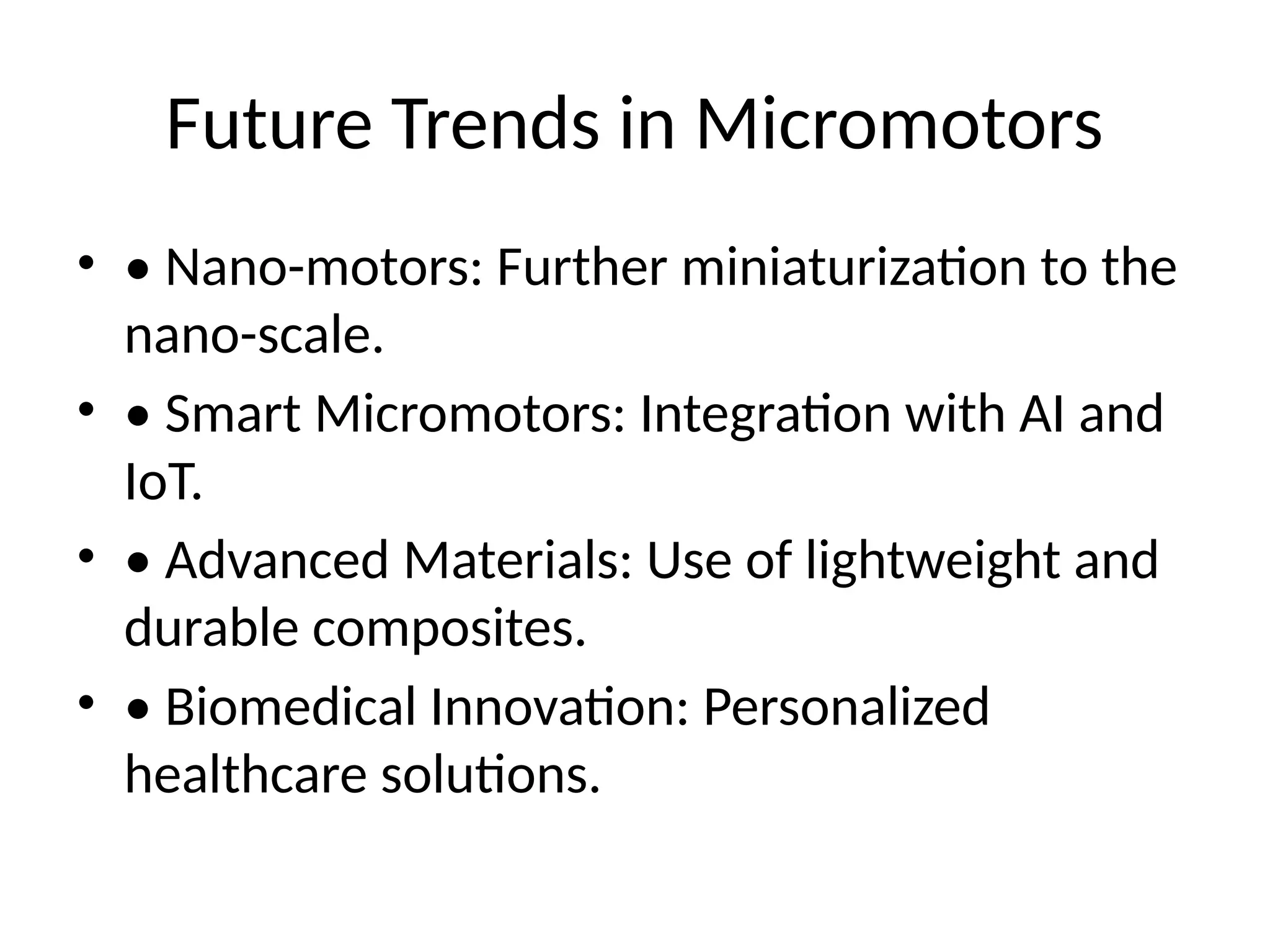 Future Trends in Micromotors

• • Nano-motors: Further miniaturization to the nano-scale.

• • Smart Micromotors: Integration with AI and IoT.

• • Advanced Materials: Use of lightweight and durable composites.

• • Biomedical Innovation: Personalized healthcare solutions.